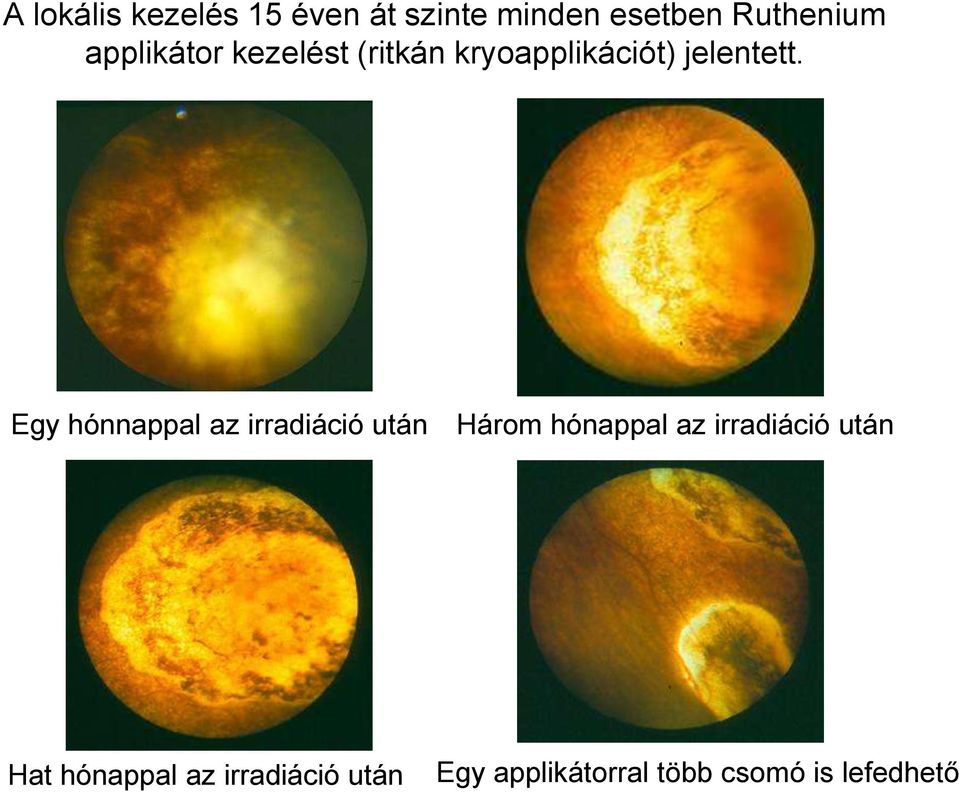 A lokális kezelés 15 éven át szinte minden esetben Ruthenium applikátor kezelést (ritkán kryoapplikációt) jelentett.

Egy hónnappal az irradiáció után

Három hónappal az irradiáció után

Hat hónappal az irradiáció után

Egy applikátorral több csomó is lefedhető